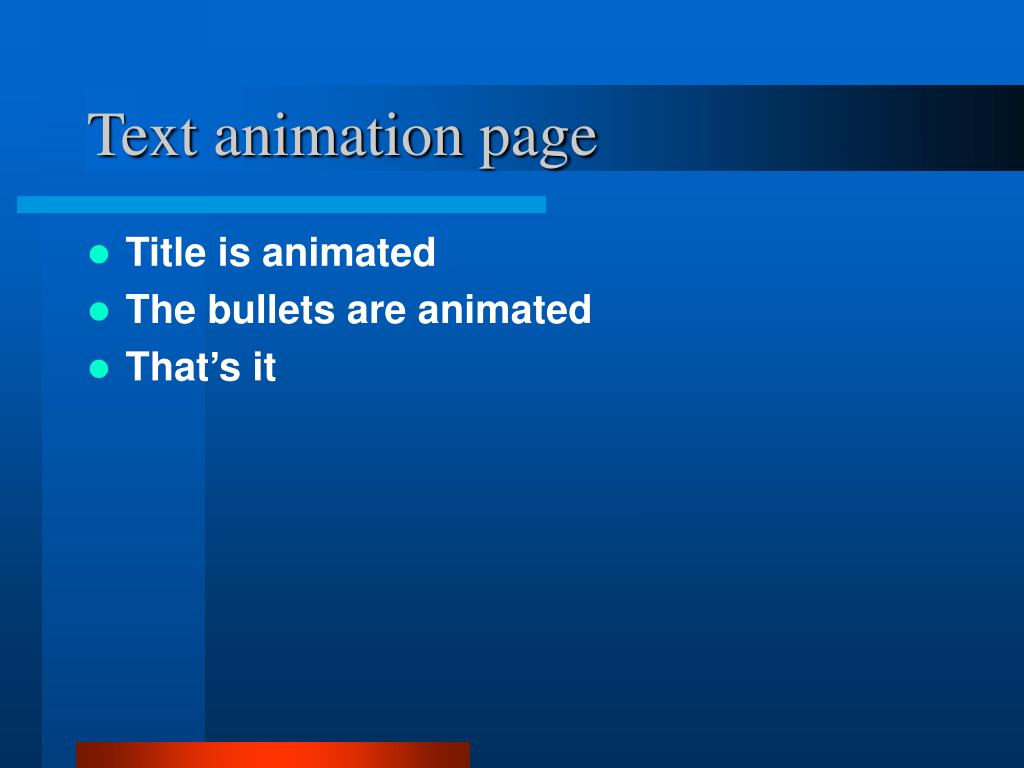 Text animation page

- Title is animated
- The bullets are animated
- That’s it